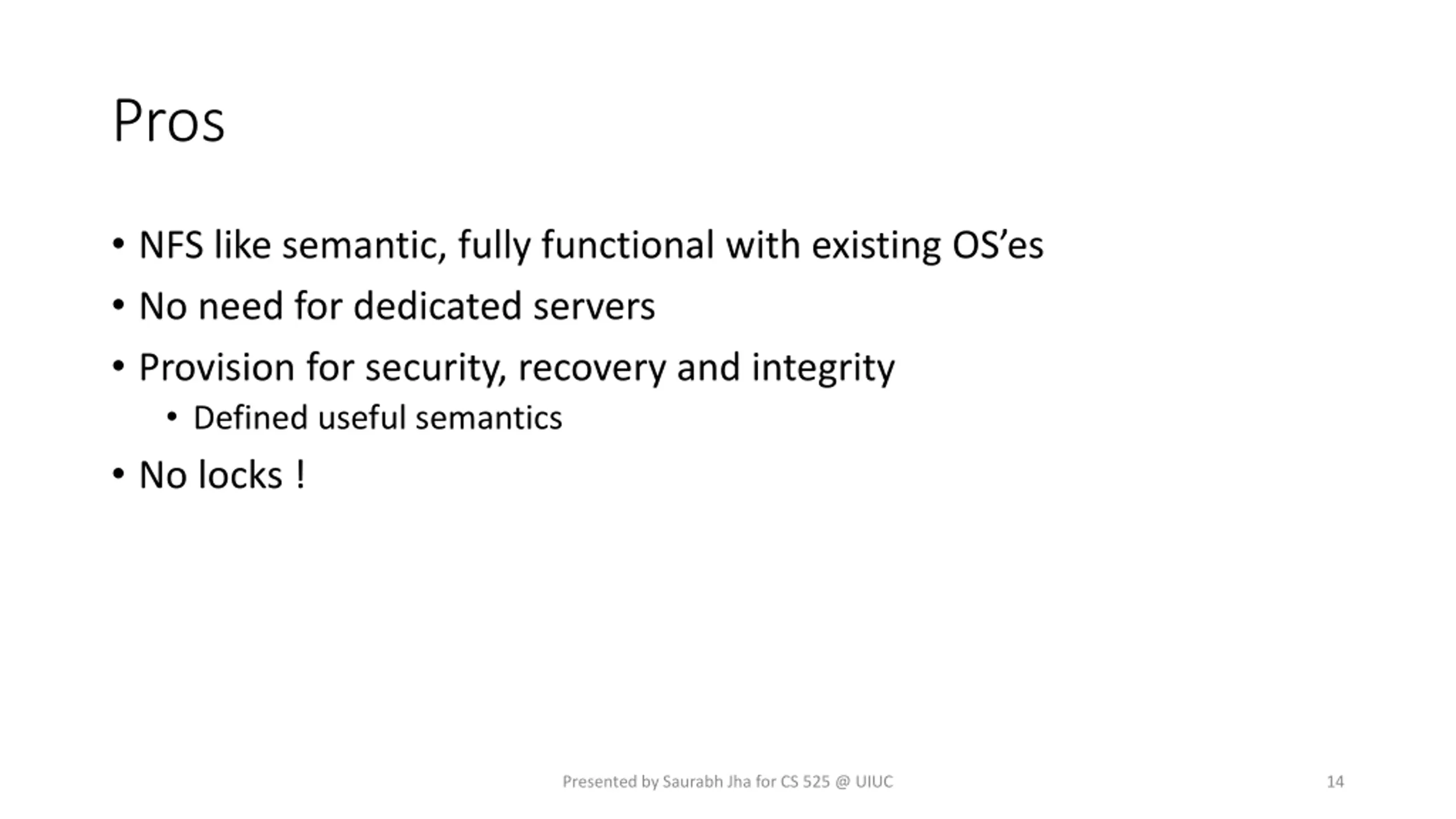 Pros

• NFS like semantic, fully functional with existing OS'es
• No need for dedicated servers
• Provision for security, recovery and integrity
  • Defined useful semantics
• No locks !

Presented by Saurabh Jha for CS 525 @ UIUC

14